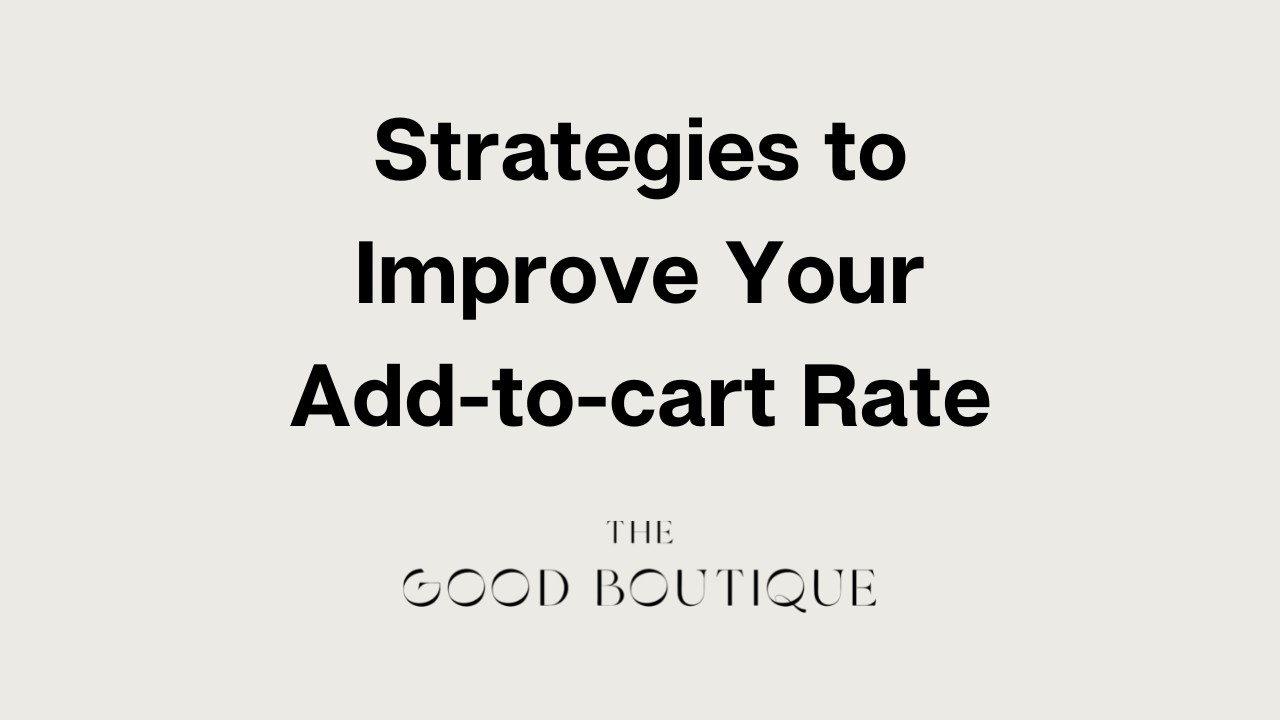 Strategies to Improve Your Add-to-cart Rate

THE
GOOD BOUTIQUE